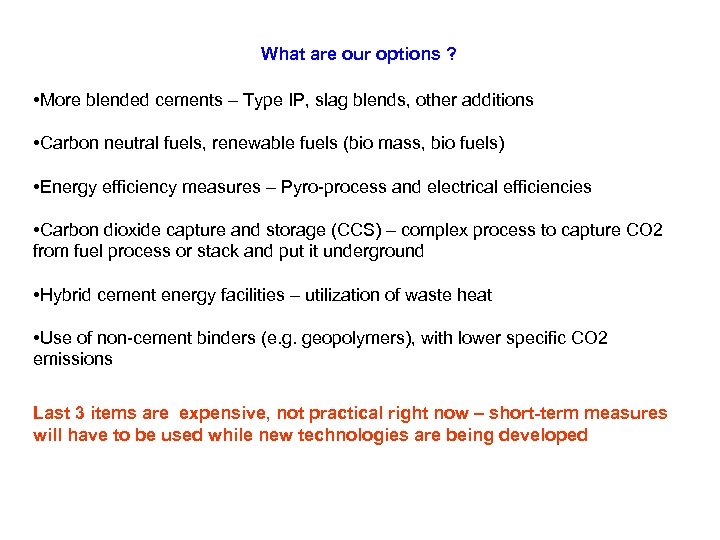 What are our options ?

•More blended cements – Type IP, slag blends, other additions

•Carbon neutral fuels, renewable fuels (bio mass, bio fuels)

•Energy efficiency measures – Pyro-process and electrical efficiencies

•Carbon dioxide capture and storage (CCS) – complex process to capture CO2 from fuel process or stack and put it underground

•Hybrid cement energy facilities – utilization of waste heat

•Use of non-cement binders (e.g. geopolymers), with lower specific CO2 emissions

Last 3 items are expensive, not practical right now – short-term measures will have to be used while new technologies are being developed